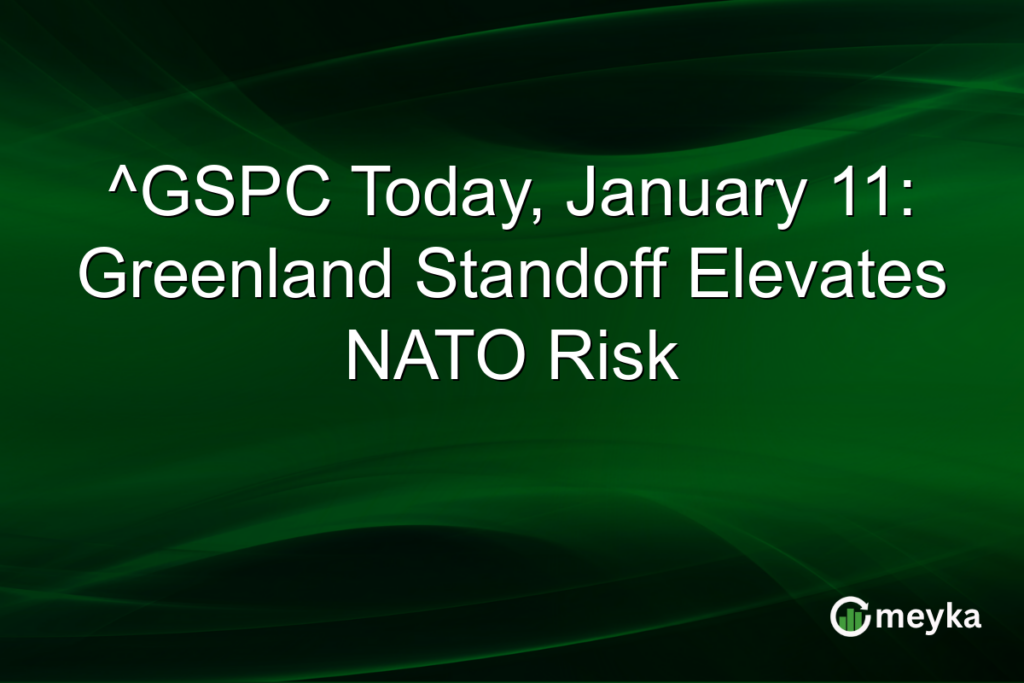 ^GSPC Today, January 11: Greenland Standoff Elevates NATO Risk

meyka